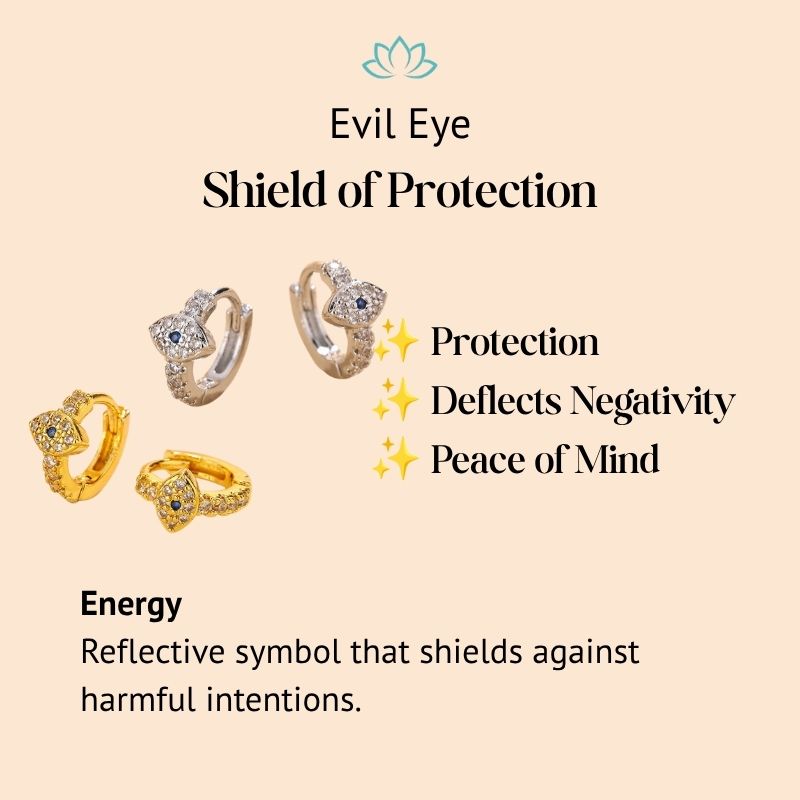 Evil Eye

Shield of Protection

✨ Protection
✨ Deflects Negativity
✨ Peace of Mind

Energy

Reflective symbol that shields against harmful intentions.